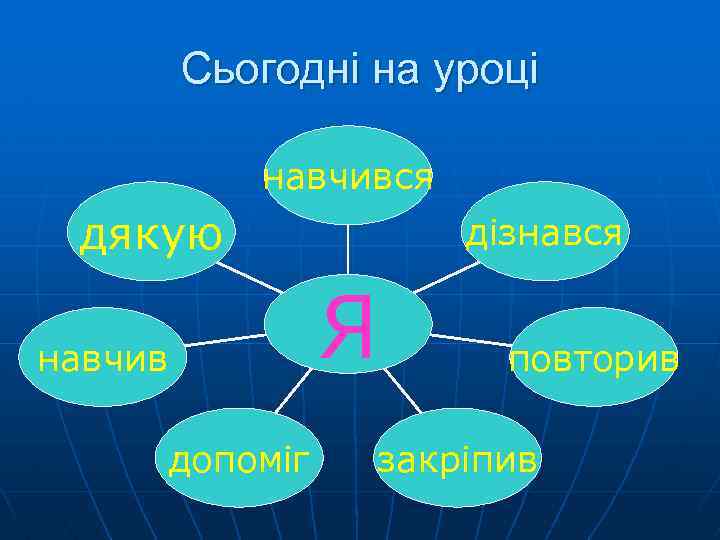 Сьогодні на уроці

навчився

дякую

дізнався

Я

навчив

повторив

допоміг

закріпив